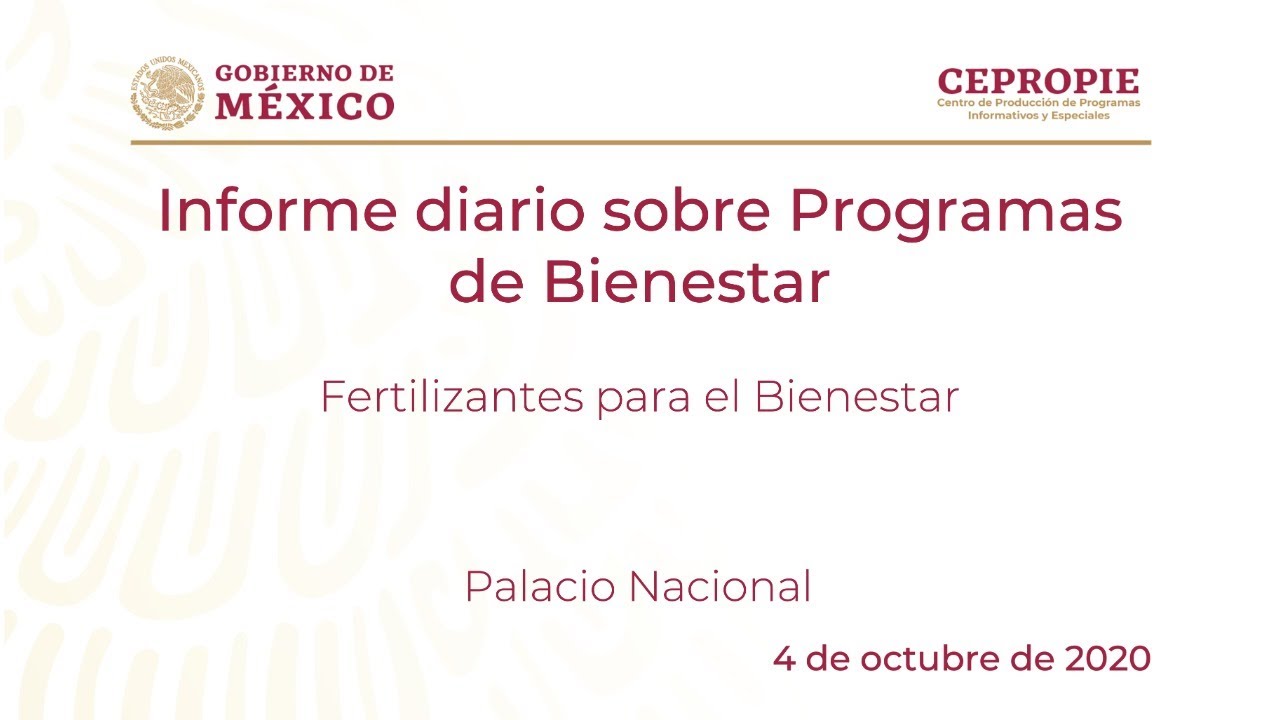 ESTADOS UNIDOS MEXICANOS
GOBIERNO DE
MÉXICO

CEPROPIE
Centro de Producción de Programas
Informativos y Especiales

Informe diario sobre Programas de Bienestar

Fertilizantes para el Bienestar

Palacio Nacional

4 de octubre de 2020